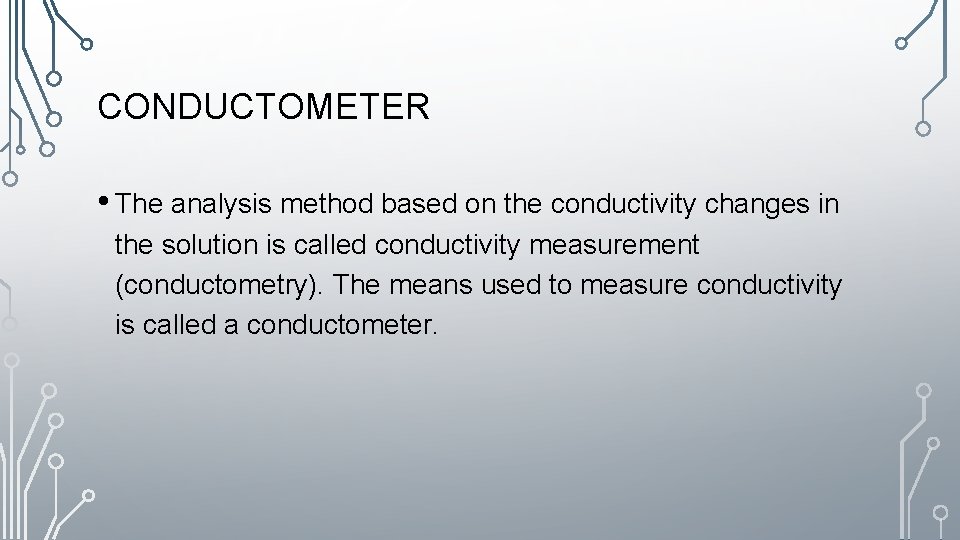 CONDUCTOMETER

• The analysis method based on the conductivity changes in the solution is called conductivity measurement (conductometry). The means used to measure conductivity is called a conductometer.